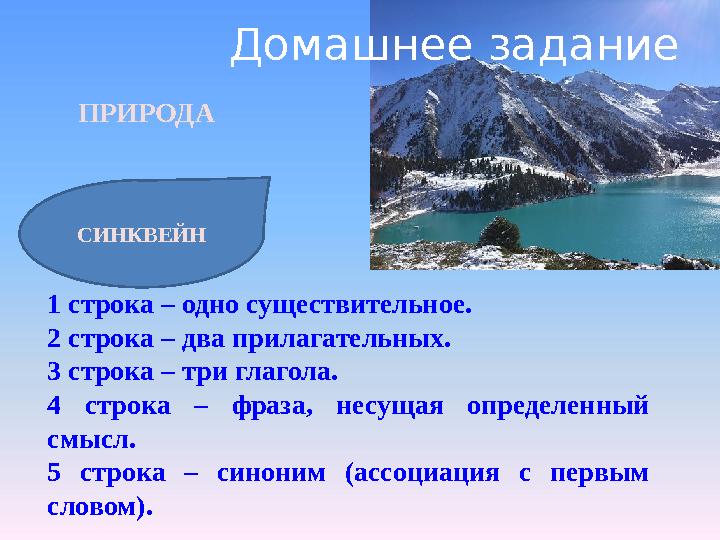 Домашнее задание

ПРИРОДА

СИНКВЕЙН

1 строка – одно существительное.
2 строка – два прилагательных.
3 строка – три глагола.
4 строка – фраза, несущая определенный смысл.
5 строка – синоним (ассоциация с первым словом).